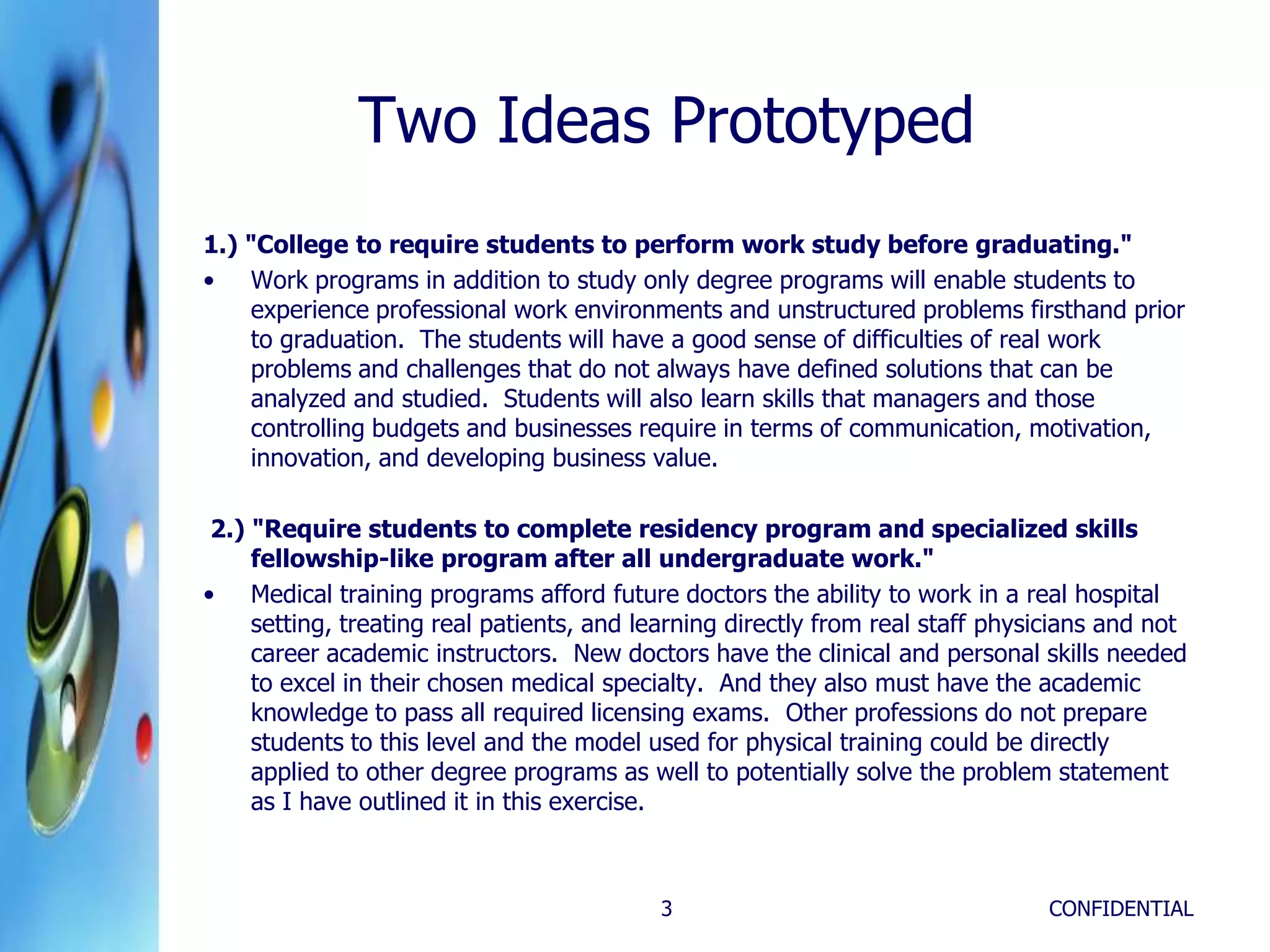 Two Ideas Prototyped

1.) "College to require students to perform work study before graduating."

• Work programs in addition to study only degree programs will enable students to experience professional work environments and unstructured problems firsthand prior to graduation. The students will have a good sense of difficulties of real work problems and challenges that do not always have defined solutions that can be analyzed and studied. Students will also learn skills that managers and those controlling budgets and businesses require in terms of communication, motivation, innovation, and developing business value.

2.) "Require students to complete residency program and specialized skills fellowship-like program after all undergraduate work."

• Medical training programs afford future doctors the ability to work in a real hospital setting, treating real patients, and learning directly from real staff physicians and not career academic instructors. New doctors have the clinical and personal skills needed to excel in their chosen medical specialty. And they also must have the academic knowledge to pass all required licensing exams. Other professions do not prepare students to this level and the model used for physical training could be directly applied to other degree programs as well to potentially solve the problem statement as I have outlined it in this exercise.

3

CONFIDENTIAL